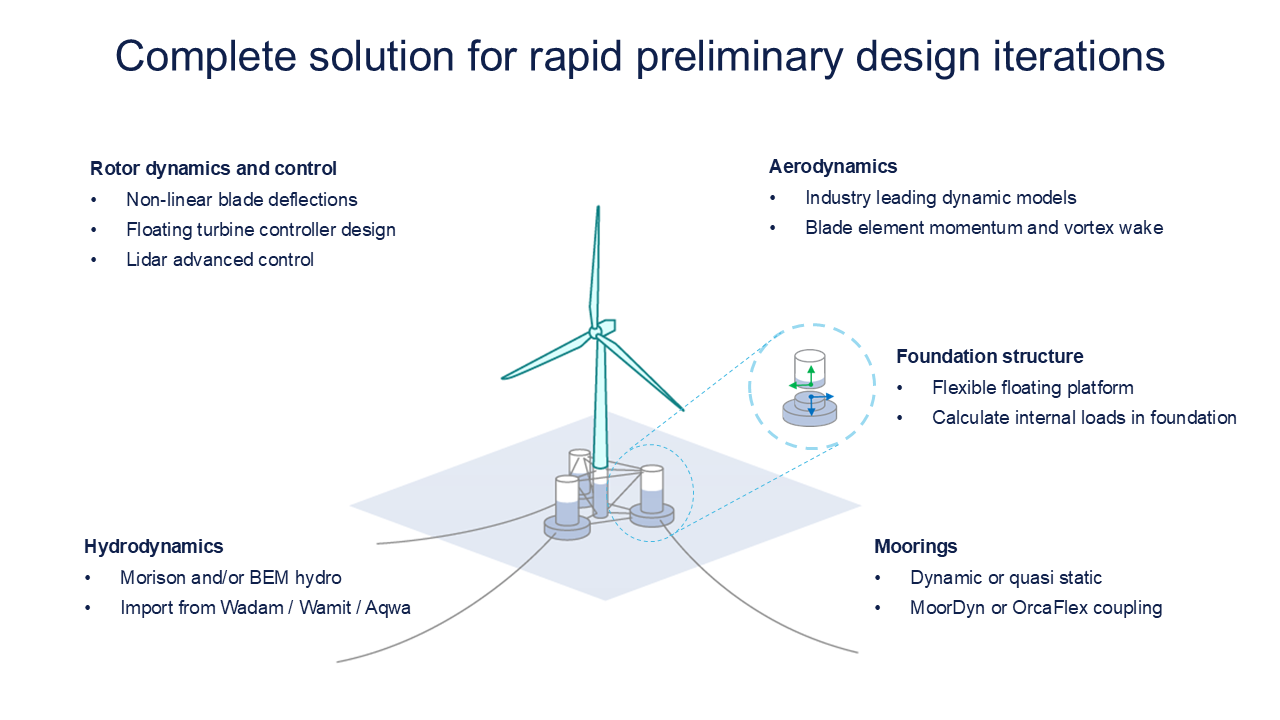 Complete solution for rapid preliminary design iterations

Rotor dynamics and control
• Non-linear blade deflections
• Floating turbine controller design
• Lidar advanced control

Aerodynamics
• Industry leading dynamic models
• Blade element momentum and vortex wake

Foundation structure
• Flexible floating platform
• Calculate internal loads in foundation

Hydrodynamics
• Morison and/or BEM hydro
• Import from Wadam / Wamit / Aqwa

Moorings
• Dynamic or quasi static
• MoorDyn or OrcaFlex coupling